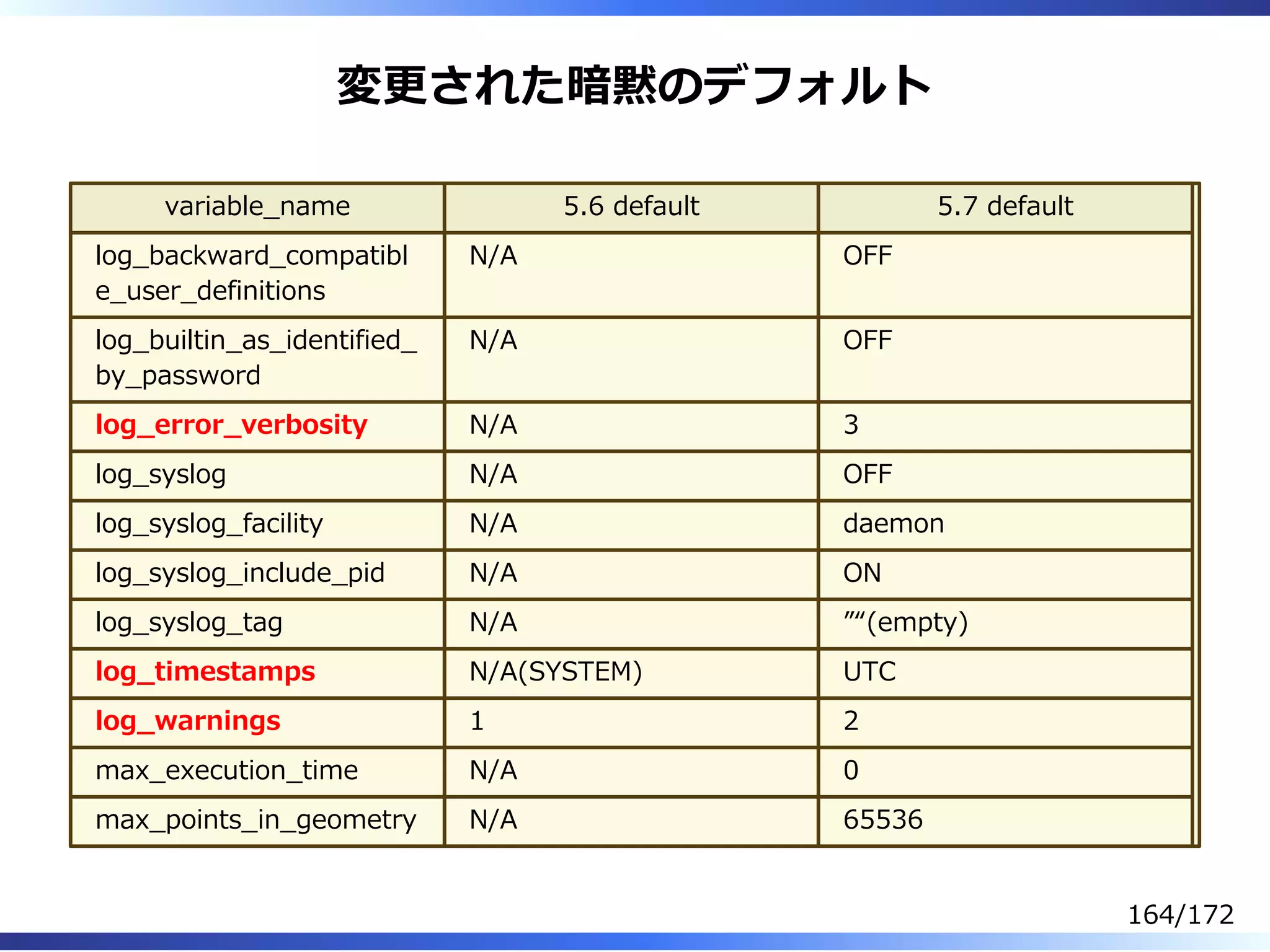 変更された暗黙のデフォルト

| variable_name | 5.6 default | 5.7 default |
|---|---|---|
| log_backward_compatible_user_definitions | N/A | OFF |
| log_builtin_as_identified_by_password | N/A | OFF |
| log_error_verbosity | N/A | 3 |
| log_syslog | N/A | OFF |
| log_syslog_facility | N/A | daemon |
| log_syslog_include_pid | N/A | ON |
| log_syslog_tag | N/A | ""(empty) |
| log_timestamps | N/A(SYSTEM) | UTC |
| log_warnings | 1 | 2 |
| max_execution_time | N/A | 0 |
| max_points_in_geometry | N/A | 65536 |

164/172